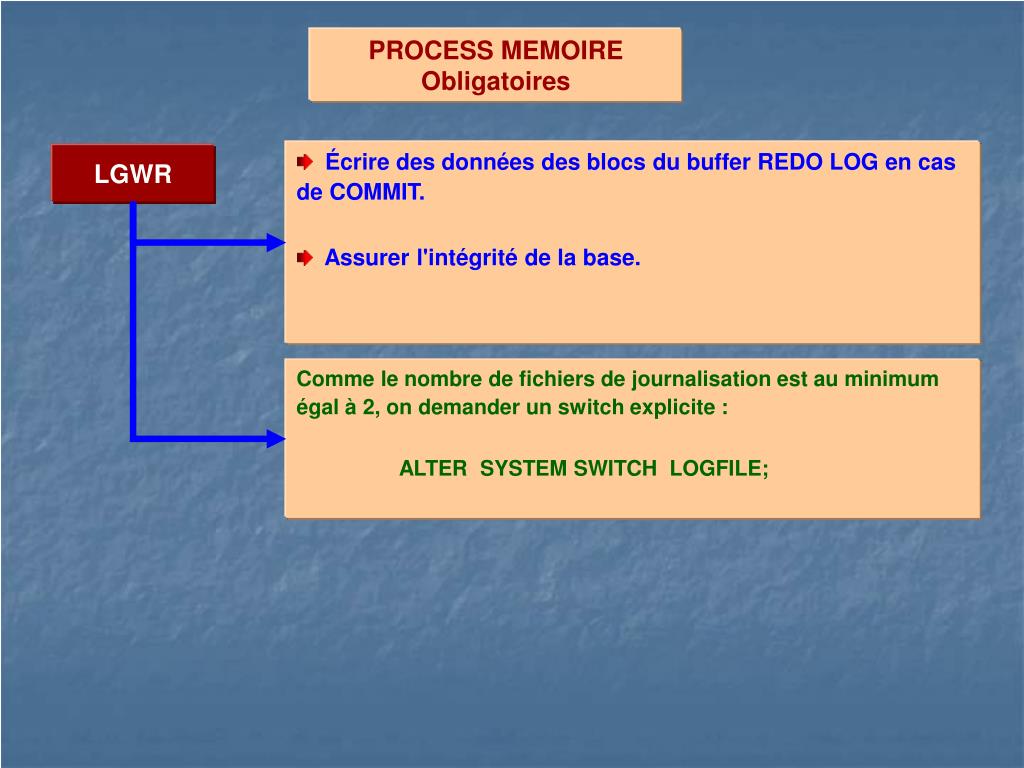 PROCESS MEMOIRE
Obligatoires

LGWR

Écrire des données des blocs du buffer REDO LOG en cas de COMMIT.

Assurer l'intégrité de la base.

Comme le nombre de fichiers de journalisation est au minimum égal à 2, on demander un switch explicite :

ALTER SYSTEM SWITCH LOGFILE;